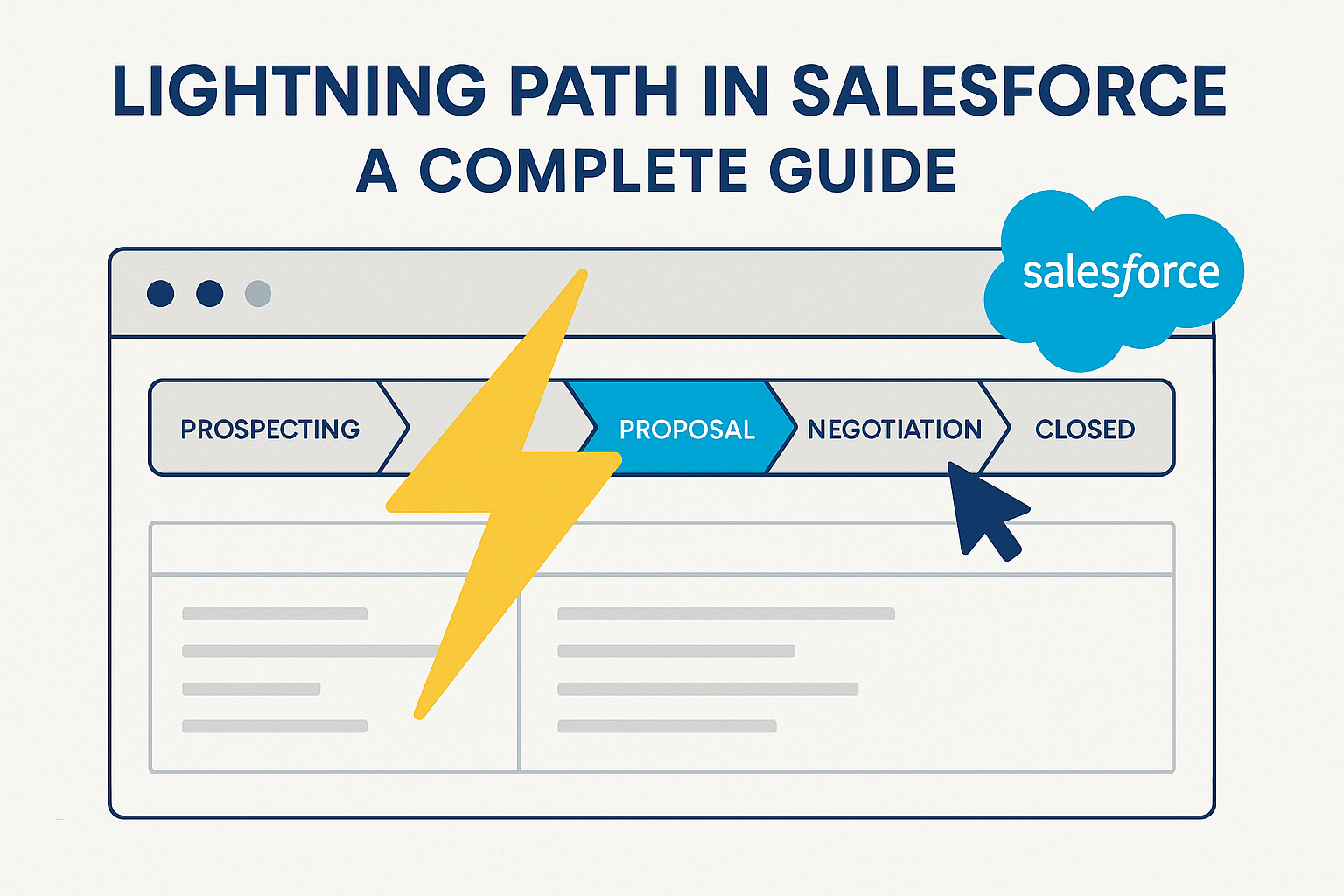 LIGHTNING PATH IN SALESFORCE
A COMPLETE GUIDE

salesforce

PROSPECTING
PROPOSAL
NEGOTIATION
CLOSED